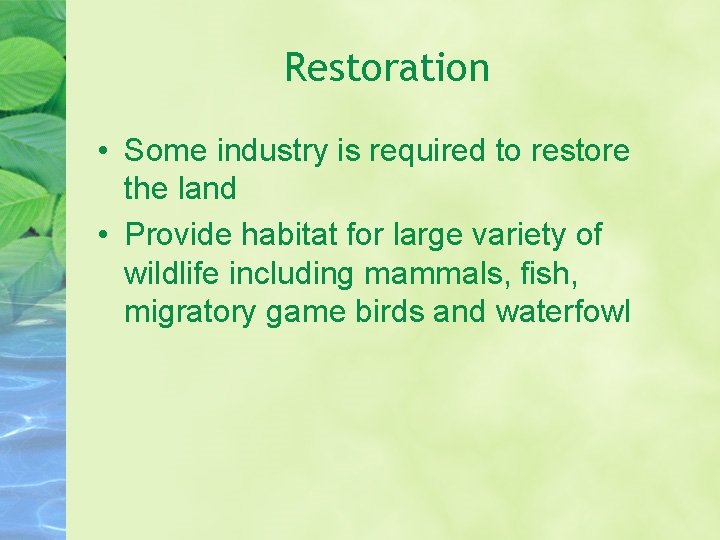 Restoration

• Some industry is required to restore the land
• Provide habitat for large variety of wildlife including mammals, fish, migratory game birds and waterfowl